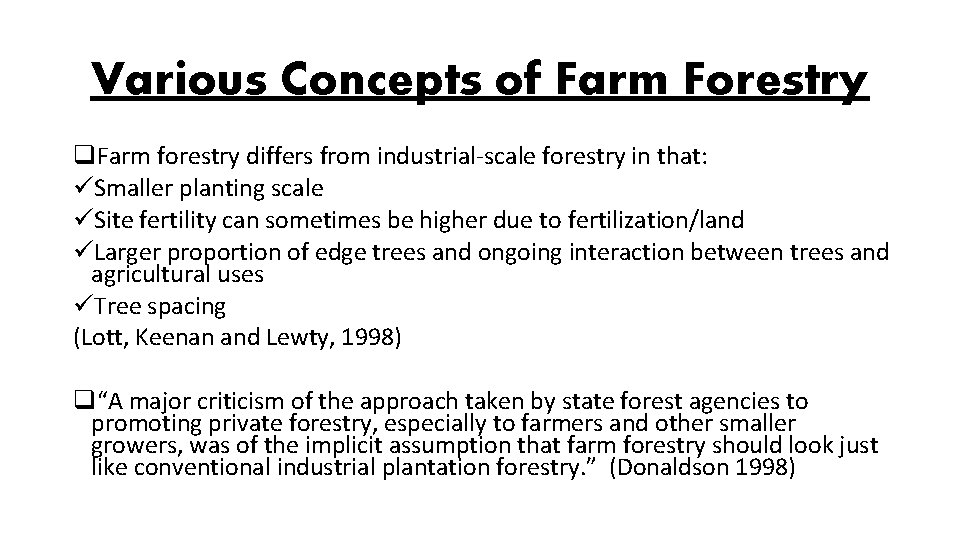 Various Concepts of Farm Forestry

❑Farm forestry differs from industrial-scale forestry in that:
✓Smaller planting scale
✓Site fertility can sometimes be higher due to fertilization/land
✓Larger proportion of edge trees and ongoing interaction between trees and agricultural uses
✓Tree spacing
(Lott, Keenan and Lewty, 1998)

❑"A major criticism of the approach taken by state forest agencies to promoting private forestry, especially to farmers and other smaller growers, was of the implicit assumption that farm forestry should look just like conventional industrial plantation forestry." (Donaldson 1998)